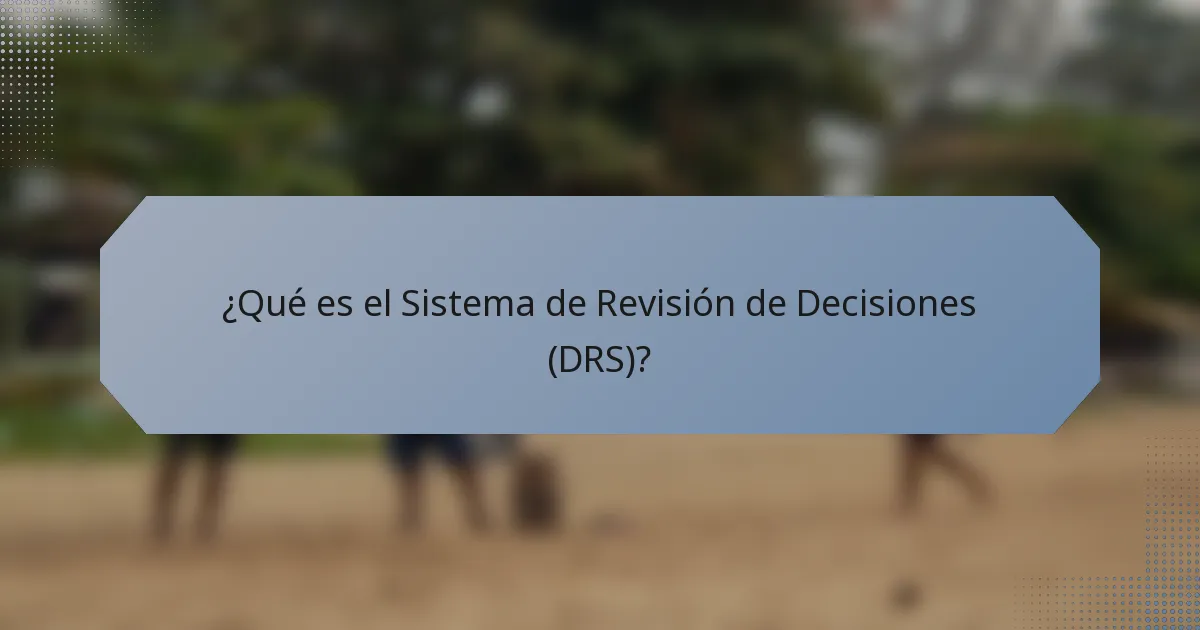 ¿Qué es el Sistema de Revisión de Decisiones (DRS)?